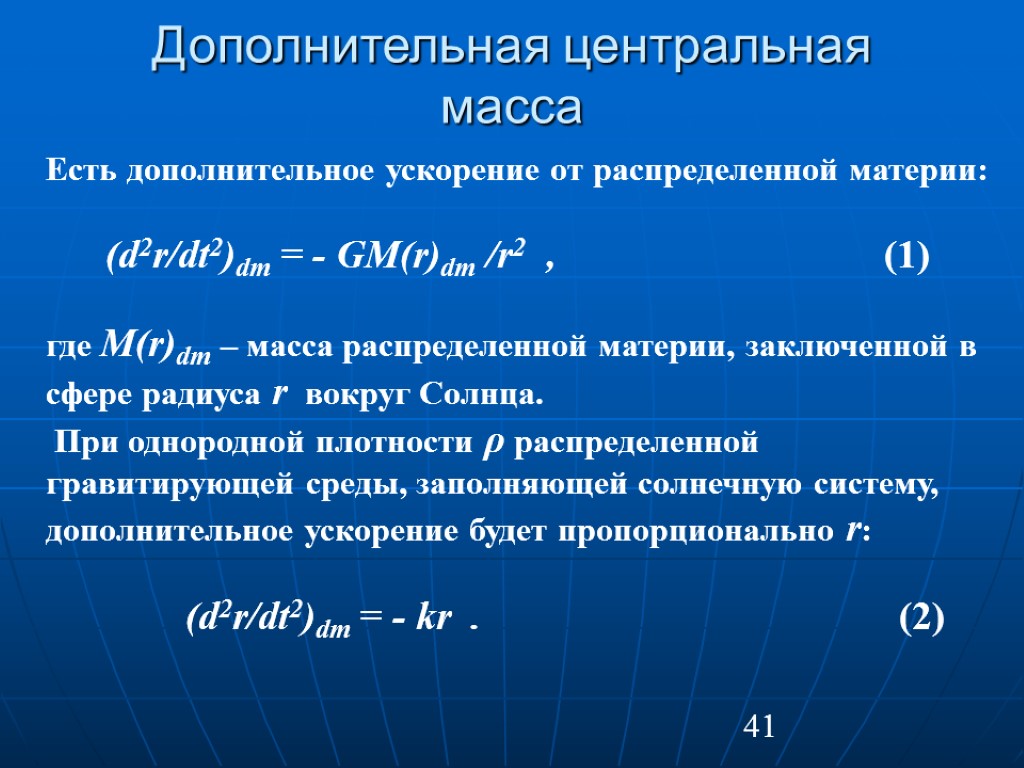 Дополнительная центральная масса

Есть дополнительное ускорение от распределенной материи:

$(d^2r/dt^2)_{dm} = - GM(r)_{dm} /r^2$ , (1)

где $M(r)_{dm}$ – масса распределенной материи, заключенной в сфере радиуса $r$ вокруг Солнца.

При однородной плотности $\rho$ распределенной гравитирующей среды, заполняющей солнечную систему, дополнительное ускорение будет пропорционально $r$:

$(d^2r/dt^2)_{dm} = - kr$ . (2)

41